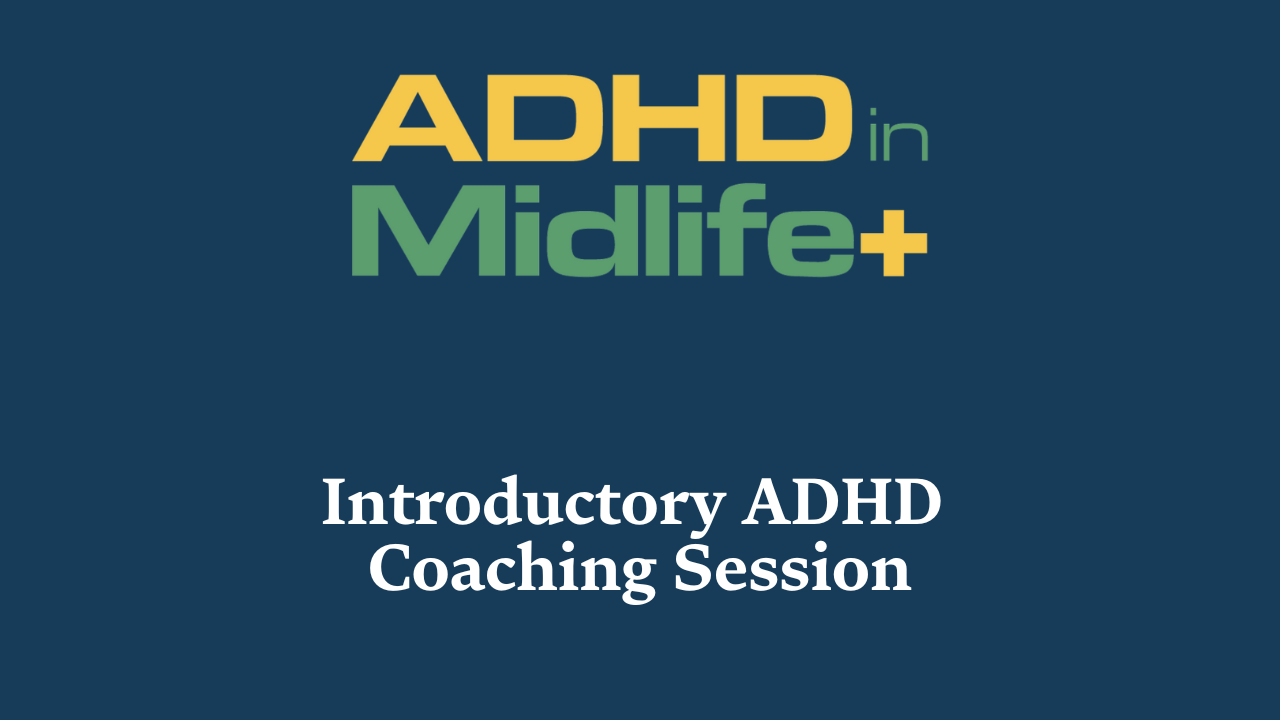 ADHD in Midlife+

Introductory ADHD Coaching Session